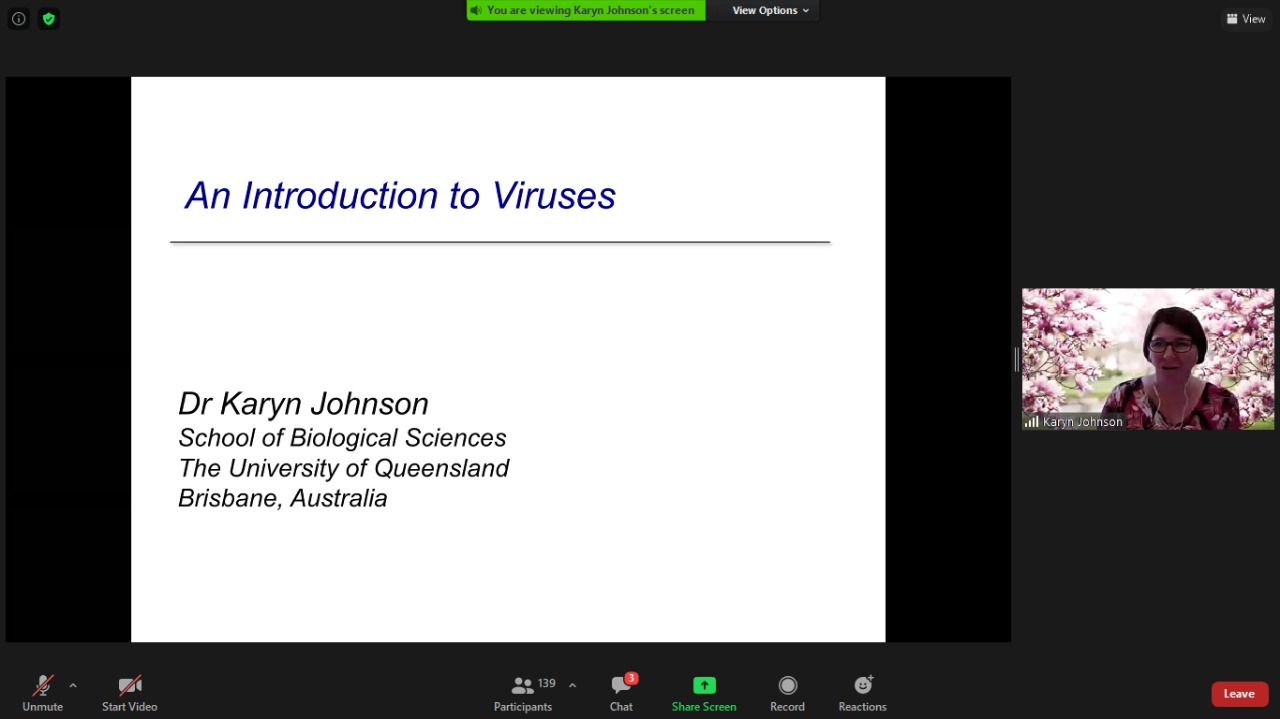 You are viewing Karyn Johnson's screen

View Options

View

An Introduction to Viruses

Dr Karyn Johnson
School of Biological Sciences
The University of Queensland
Brisbane, Australia

Karyn Johnson

Unmute

Start Video

139
Participants

3
Chat

Share Screen

Record

Reactions

Leave